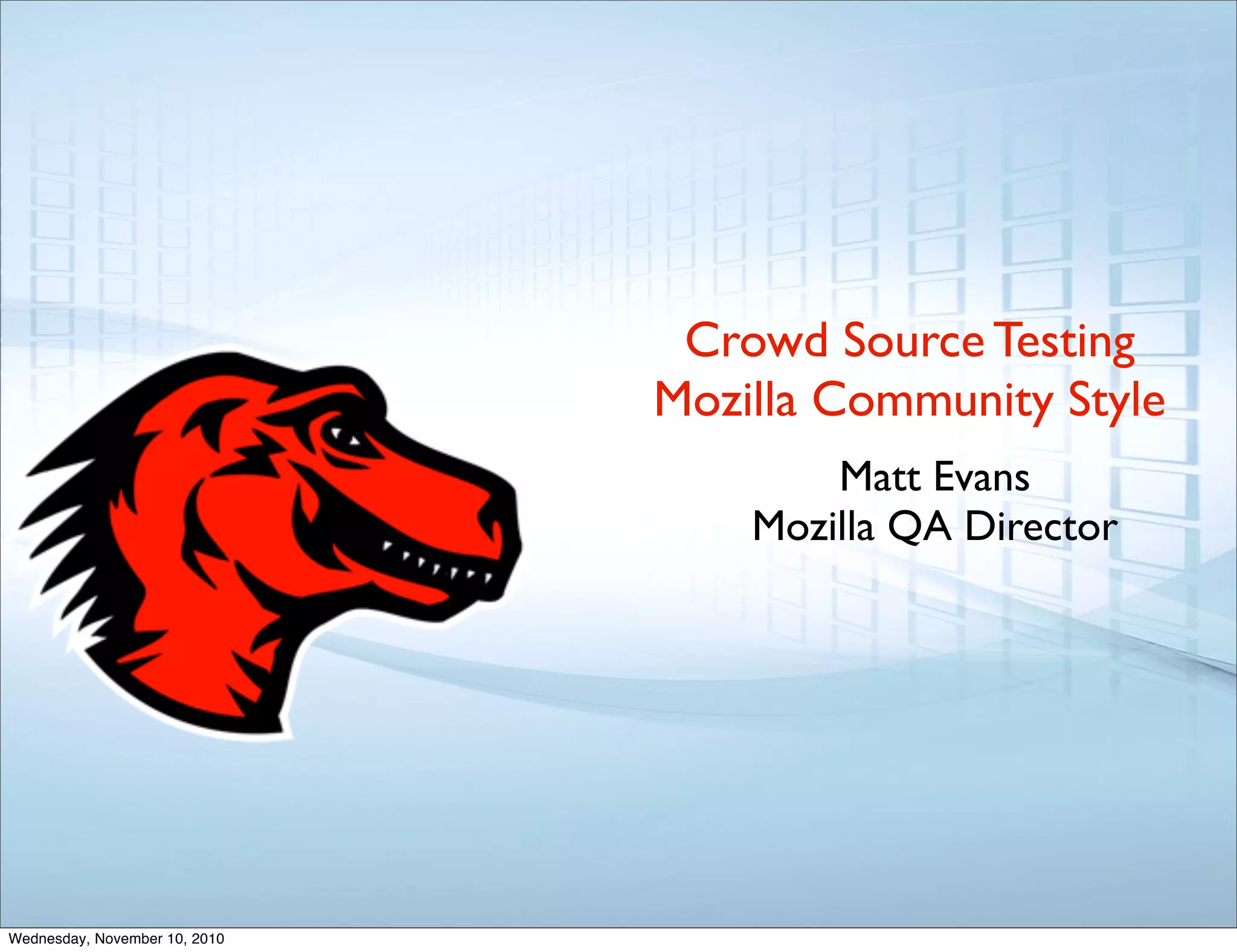 Crowd Source Testing
Mozilla Community Style

Matt Evans
Mozilla QA Director

Wednesday, November 10, 2010